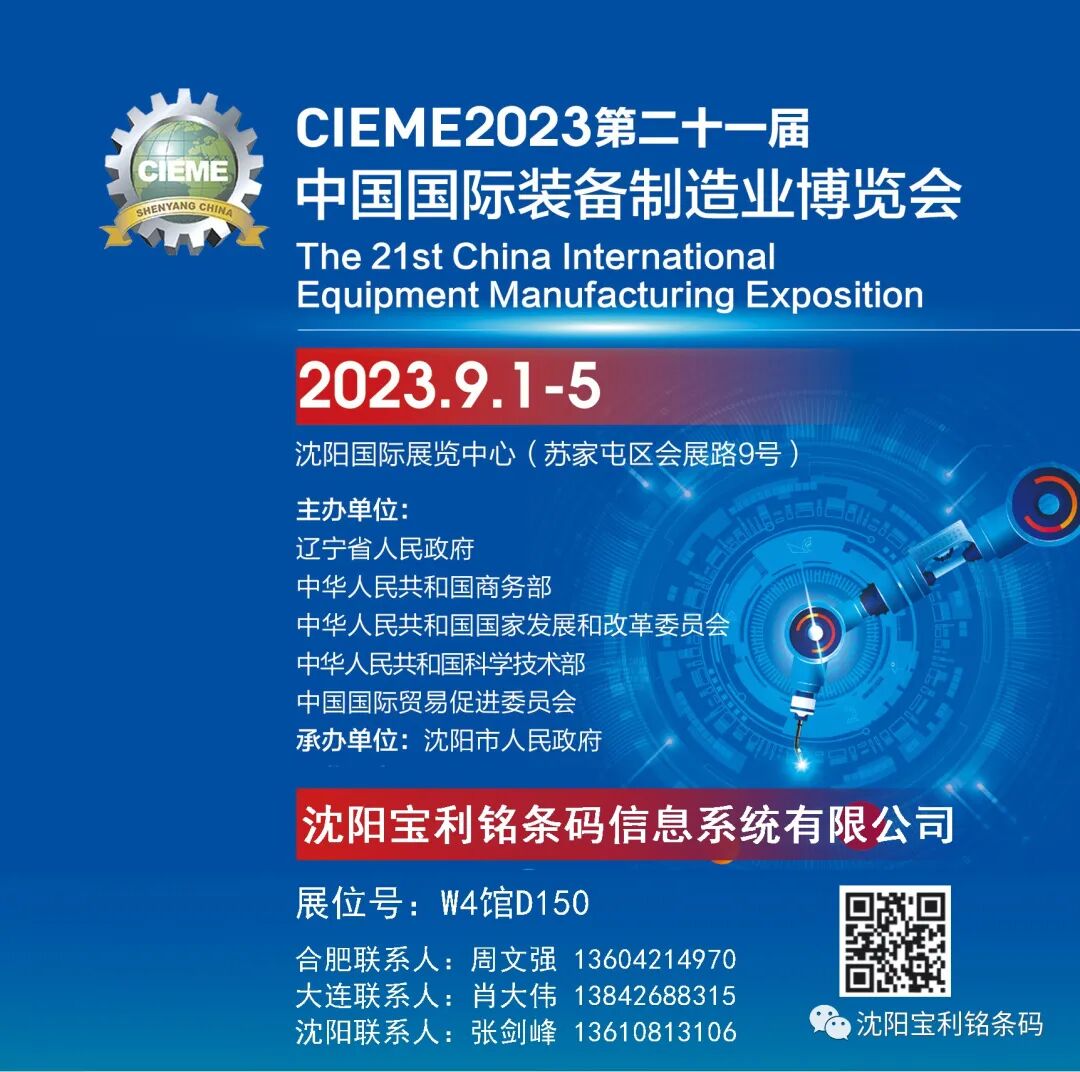 CIEME
SHENYANG CHINA

CIEME2023第二十一届
中国国际装备制造业博览会
The 21st China International Equipment Manufacturing Exposition

2023.9.1-5

沈阳国际展览中心（苏家屯区会展路9号）

主办单位：
辽宁省人民政府
中华人民共和国商务部
中华人民共和国国家发展和改革委员会
中华人民共和国科学技术部
中国国际贸易促进委员会
承办单位：沈阳市人民政府

沈阳宝利铭条码信息系统有限公司

展位号：W4馆D150

合肥联系人：周文强 13604214970
大连联系人：肖大伟 13842688315
沈阳联系人：张剑峰 13610813106

沈阳宝利铭条码